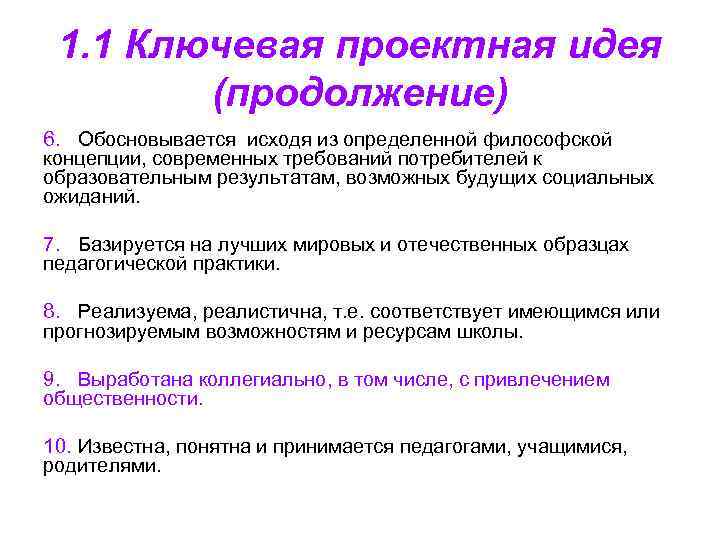 1.1 Ключевая проектная идея (продолжение)

6. Обосновывается исходя из определенной философской концепции, современных требований потребителей к образовательным результатам, возможных будущих социальных ожиданий.

7. Базируется на лучших мировых и отечественных образцах педагогической практики.

8. Реализуема, реалистична, т.е. соответствует имеющимся или прогнозируемым возможностям и ресурсам школы.

9. Выработана коллегиально, в том числе, с привлечением общественности.

10. Известна, понятна и принимается педагогами, учащимися, родителями.